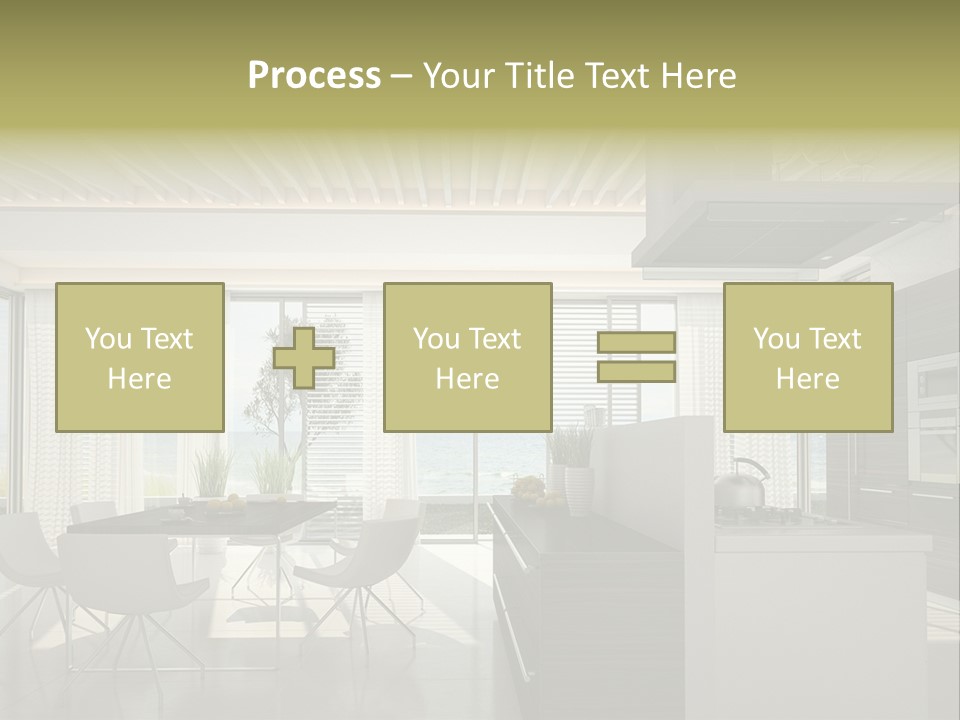 Process – Your Title Text Here

You Text Here

You Text Here

You Text Here